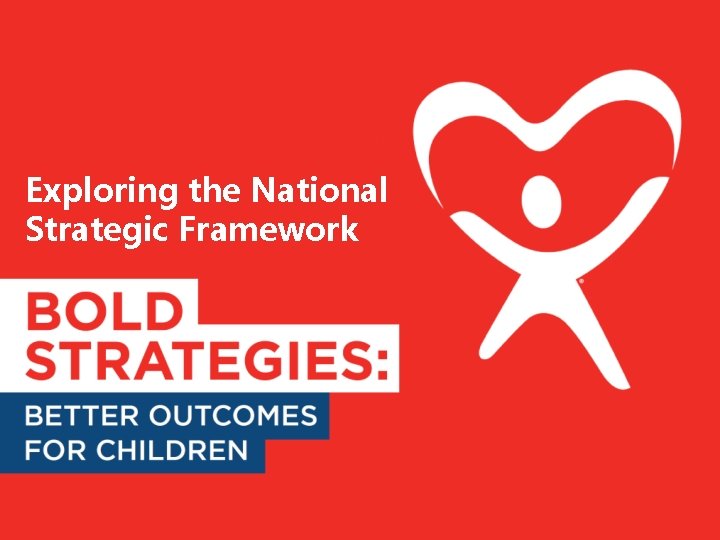 Exploring the National Strategic Framework

BOLD STRATEGIES:

BETTER OUTCOMES FOR CHILDREN